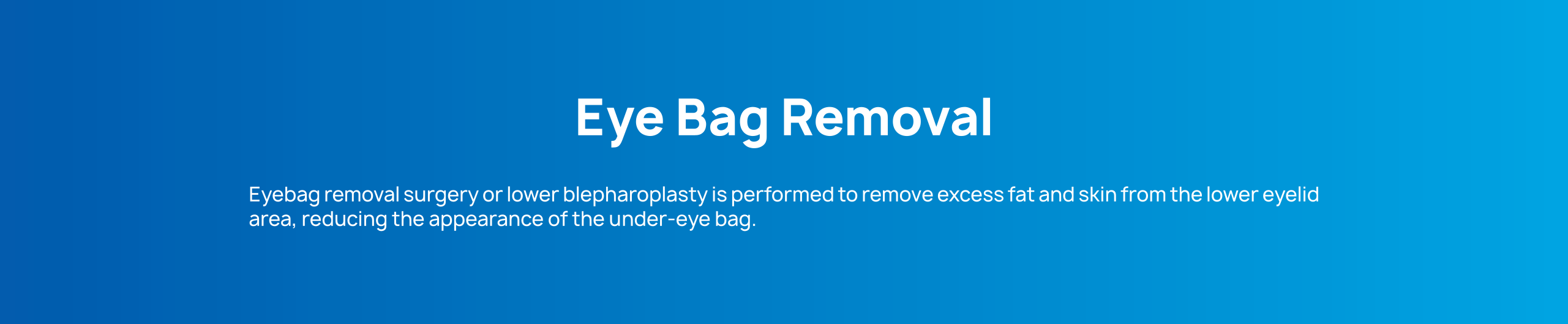 Eye Bag Removal

Eyebag removal surgery or lower blepharoplasty is performed to remove excess fat and skin from the lower eyelid area, reducing the appearance of the under-eye bag.